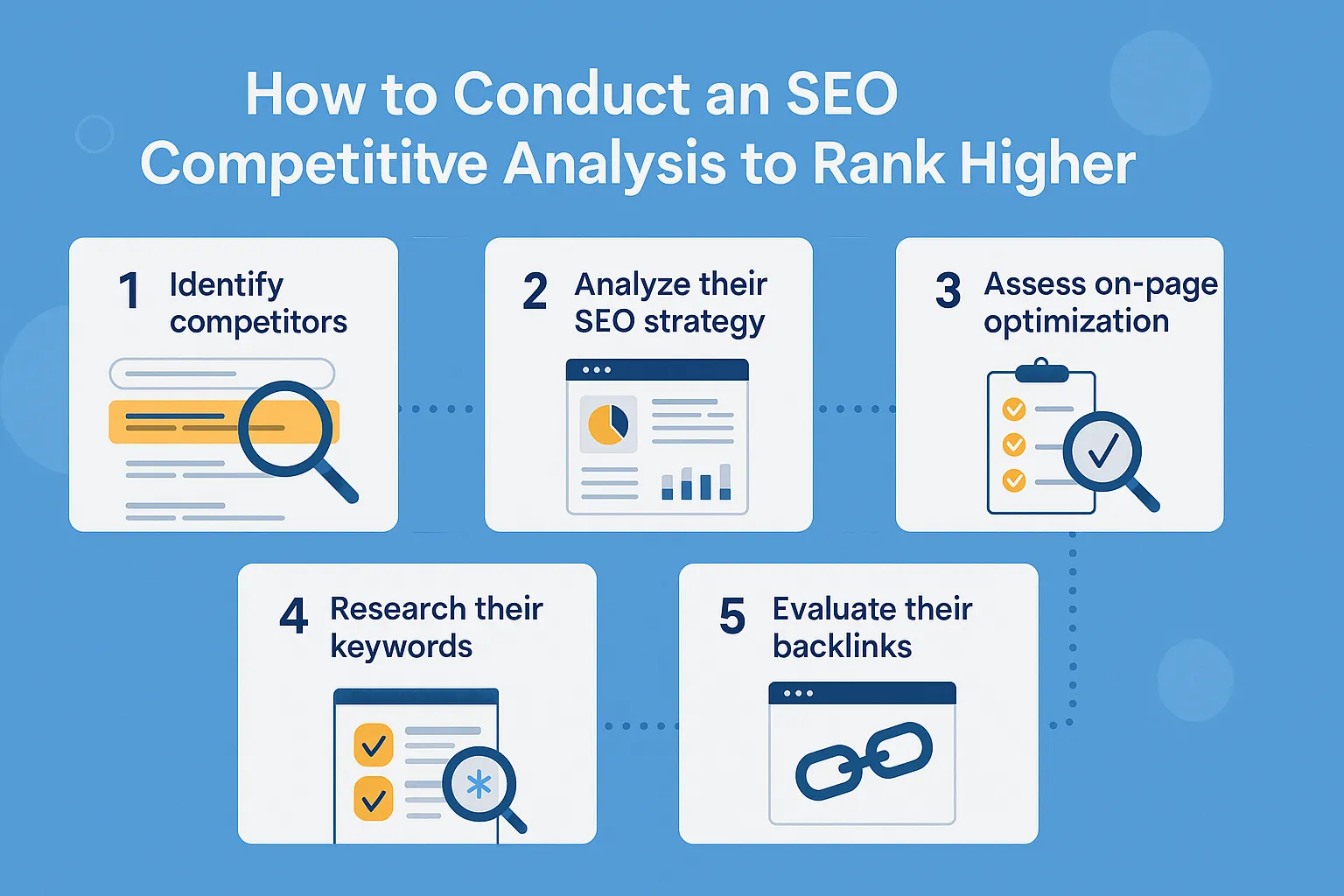 How to Conduct an SEO Competititve Analysis to Rank Higher

1 Identify competitors

2 Analyze their SEO strategy

3 Assess on-page optimization

4 Research their keywords

5 Evaluate their backlinks